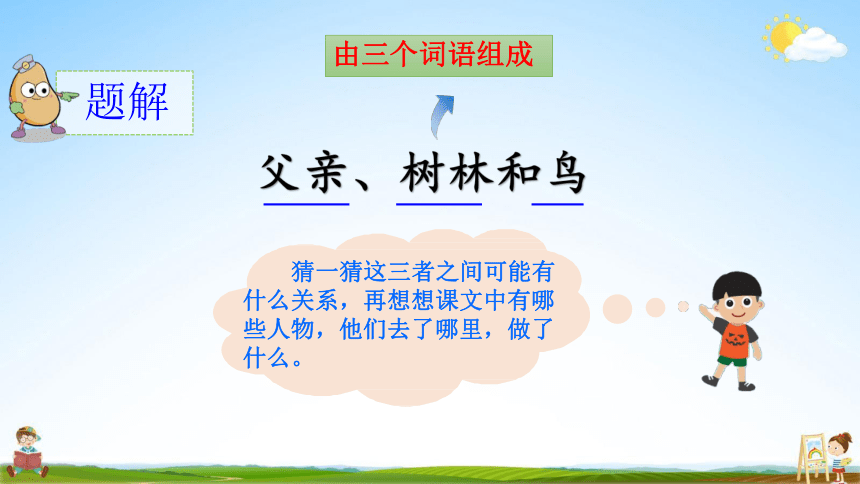 题解

由三个词语组成

父亲、树林和鸟

猜一猜这三者之间可能有什么关系，再想想课文中有哪些人物，他们去了哪里，做了什么。